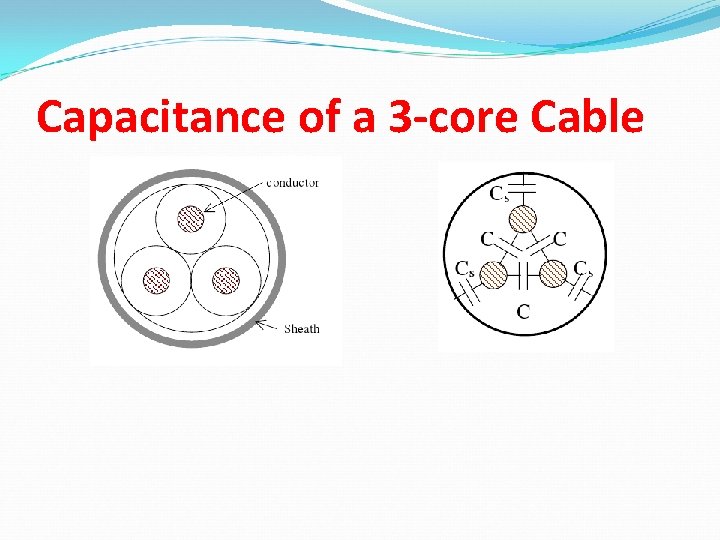 Capacitance of a 3-core Cable

conductor

Sheath

$C_s$

C

C

$C_s$

$C_s$

C